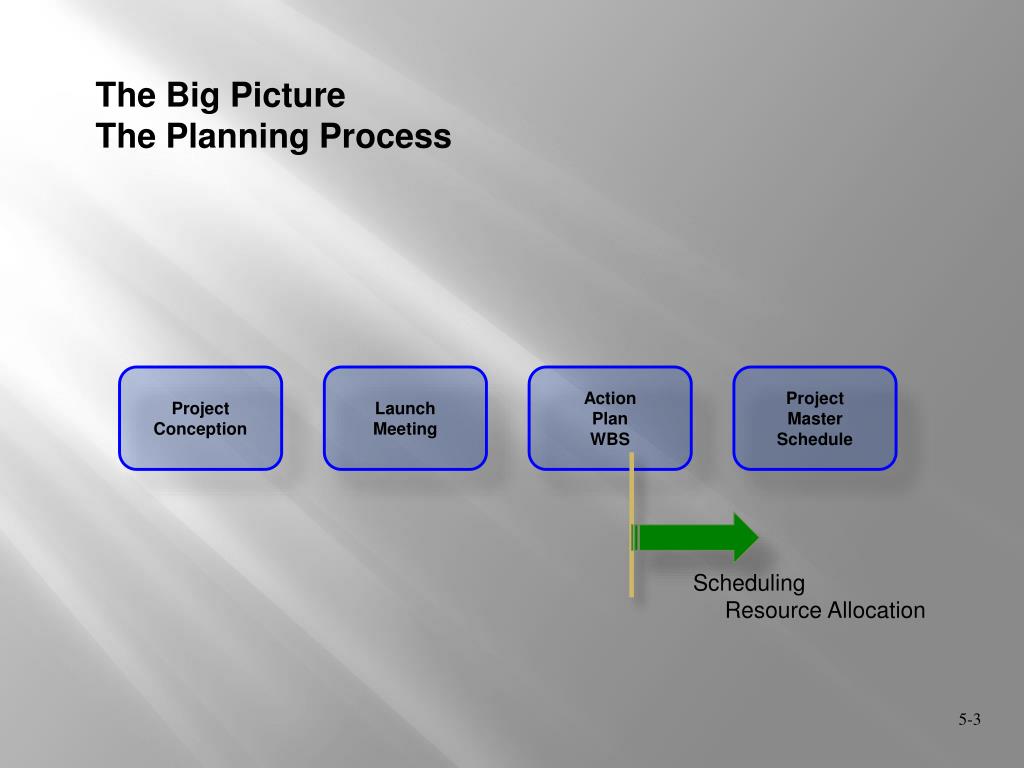 The Big Picture
The Planning Process

Project Conception

Launch Meeting

Action Plan WBS

Project Master Schedule

Scheduling
Resource Allocation

5-3